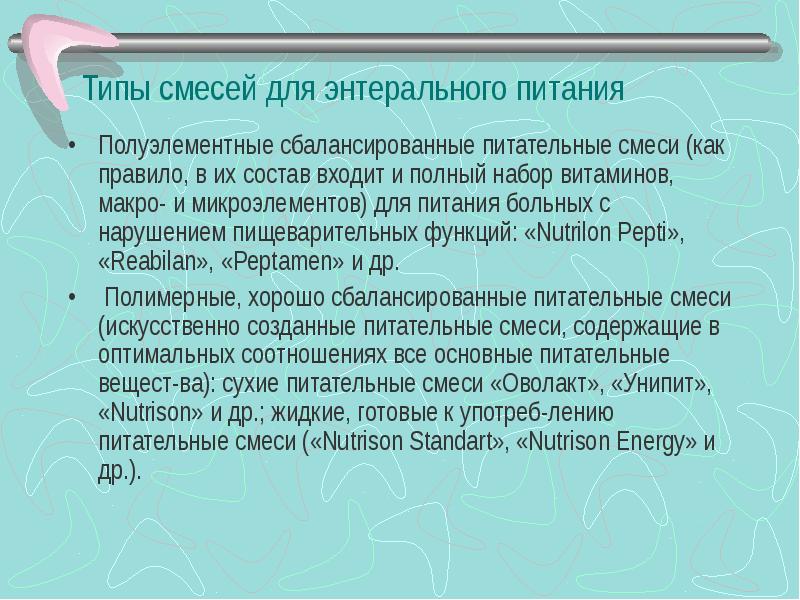 Типы смесей для энтерального питания

• Полуэлементные сбалансированные питательные смеси (как правило, в их состав входит и полный набор витаминов, макро- и микроэлементов) для питания больных с нарушением пищеварительных функций: «Nutrilon Pepti», «Reabilan», «Peptamen» и др.

• Полимерные, хорошо сбалансированные питательные смеси (искусственно созданные питательные смеси, содержащие в оптимальных соотношениях все основные питательные вещест-ва): сухие питательные смеси «Оволакт», «Унипит», «Nutrison» и др.; жидкие, готовые к употреб-лению питательные смеси («Nutrison Standart», «Nutrison Energy» и др.).